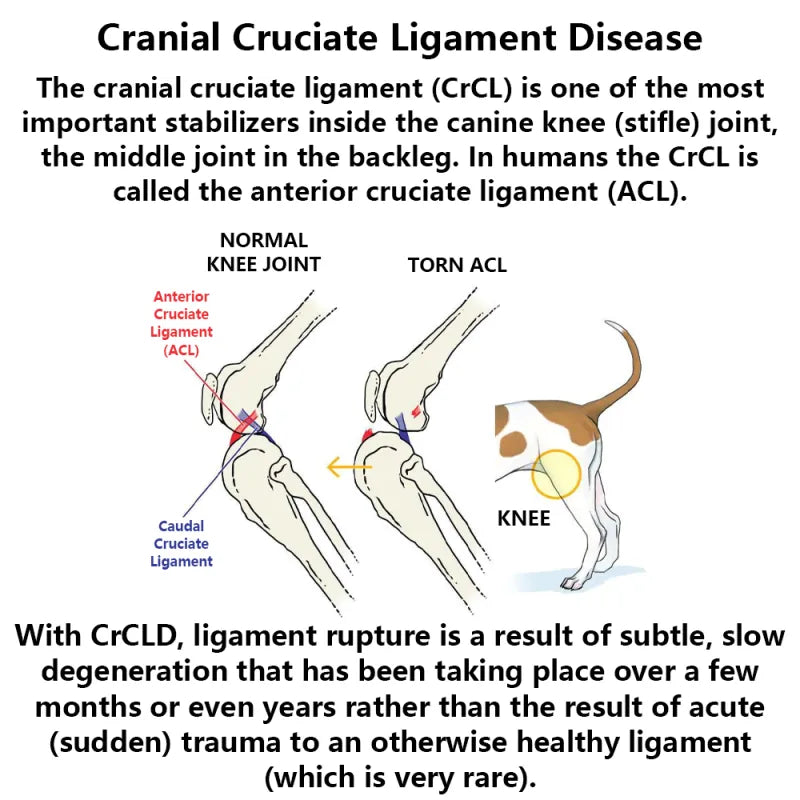 Cranial Cruciate Ligament Disease

The cranial cruciate ligament (CrCL) is one of the most important stabilizers inside the canine knee (stifle) joint, the middle joint in the backleg. In humans the CrCL is called the anterior cruciate ligament (ACL).

NORMAL KNEE JOINT

TORN ACL

Anterior Cruciate Ligament (ACL)

Caudal Cruciate Ligament

KNEE

With CrCLD, ligament rupture is a result of subtle, slow degeneration that has been taking place over a few months or even years rather than the result of acute (sudden) trauma to an otherwise healthy ligament (which is very rare).